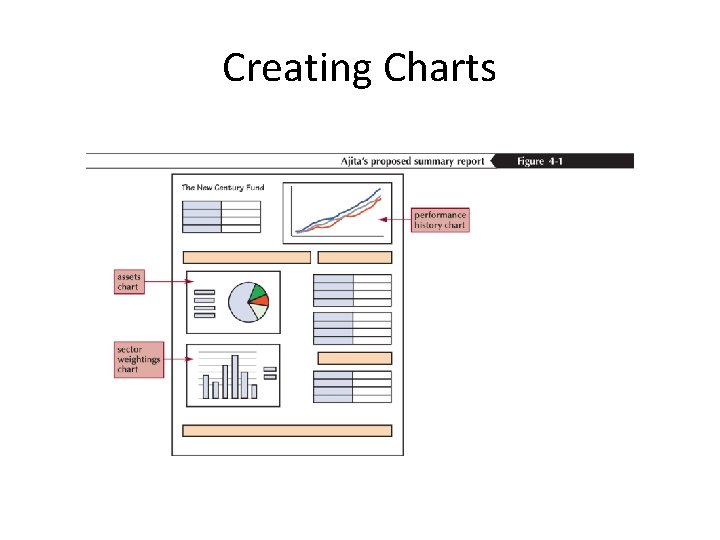 Creating Charts

Ajita's proposed summary report

Figure 4-1

The New Century Fund

performance history chart

assets chart

sector weightings chart